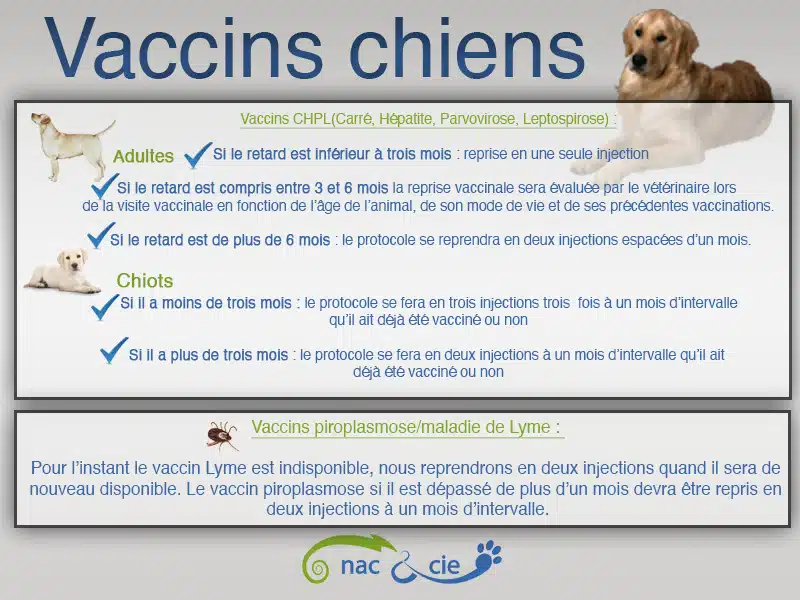 Vaccins chiens

Vaccins CHPL(Carré, Hépatite, Parvovirose, Leptospirose) :

Adultes

Si le retard est inférieur à trois mois : reprise en une seule injection

Si le retard est compris entre 3 et 6 mois la reprise vaccinale sera évaluée par le vétérinaire lors de la visite vaccinale en fonction de l'âge de l'animal, de son mode de vie et de ses précédentes vaccinations.

Si le retard est de plus de 6 mois : le protocole se reprendra en deux injections espacées d'un mois.

Chiots

Si il a moins de trois mois : le protocole se fera en trois injections trois fois à un mois d'intervalle qu'il ait déjà été vacciné ou non

Si il a plus de trois mois : le protocole se fera en deux injections à un mois d'intervalle qu'il ait déjà été vacciné ou non

Vaccins piroplasmose/maladie de Lyme :

Pour l'instant le vaccin Lyme est indisponible, nous reprendrons en deux injections quand il sera de nouveau disponible. Le vaccin piroplasmose si il est dépassé de plus d'un mois devra être repris en deux injections à un mois d'intervalle.

nac & cie